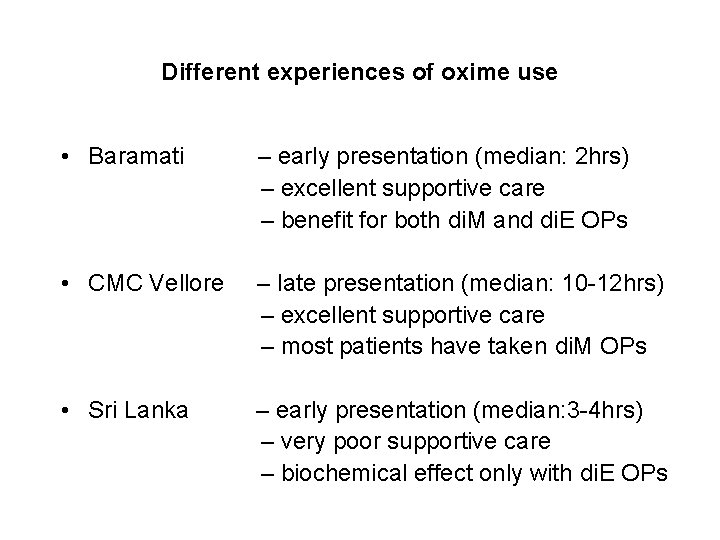 Different experiences of oxime use

• Baramati – early presentation (median: 2hrs)
– excellent supportive care
– benefit for both diM and diE OPs

• CMC Vellore – late presentation (median: 10-12hrs)
– excellent supportive care
– most patients have taken diM OPs

• Sri Lanka – early presentation (median:3-4hrs)
– very poor supportive care
– biochemical effect only with diE OPs